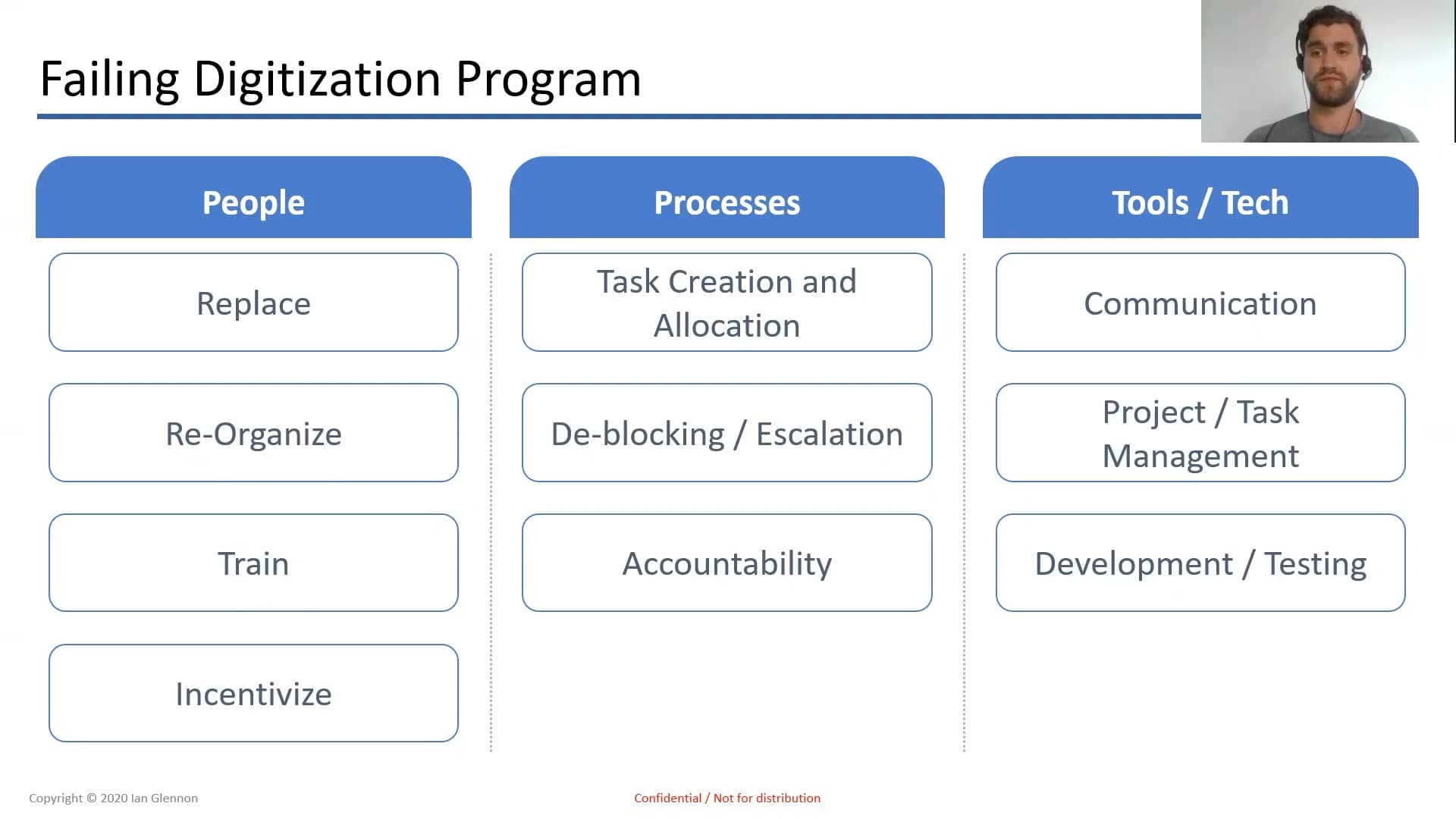 Failing Digitization Program

People

Replace

Re-Organize

Train

Incentivize

Processes

Task Creation and Allocation

De-blocking / Escalation

Accountability

Tools / Tech

Communication

Project / Task Management

Development / Testing

Copyright © 2020 Ian Glennon

Confidential / Not for distribution